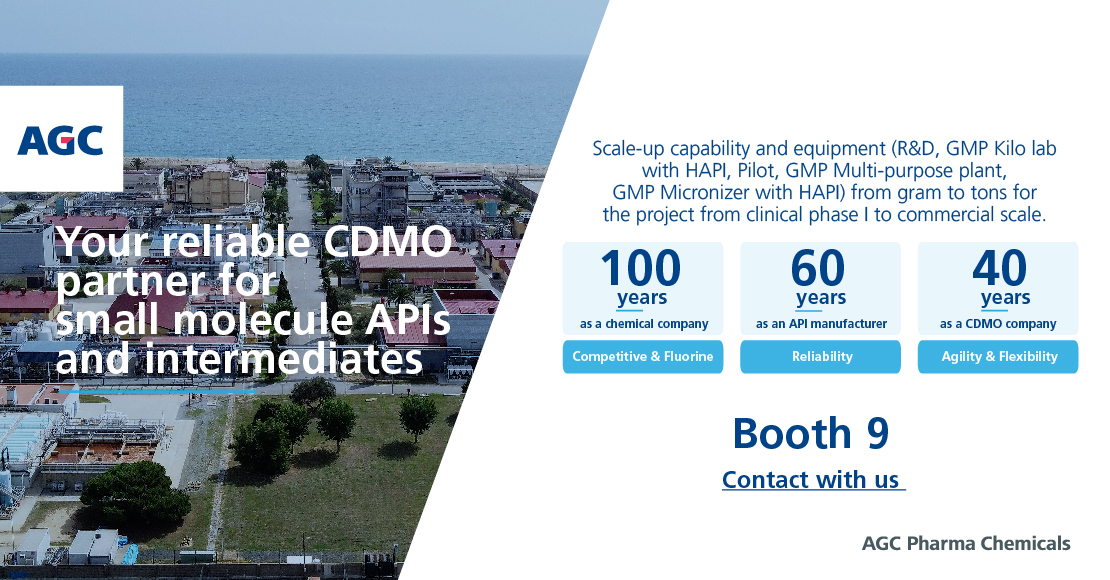 AGC

Your reliable CDMO partner for small molecule APIs and intermediates

Scale-up capability and equipment (R&D, GMP Kilo lab with HAPI, Pilot, GMP Multi-purpose plant, GMP Micronizer with HAPI) from gram to tons for the project from clinical phase I to commercial scale.

100 years as a chemical company

Competitive & Fluorine

60 years as an API manufacturer

Reliability

40 years as a CDMO company

Agility & Flexibility

Booth 9

Contact with us

AGC Pharma Chemicals